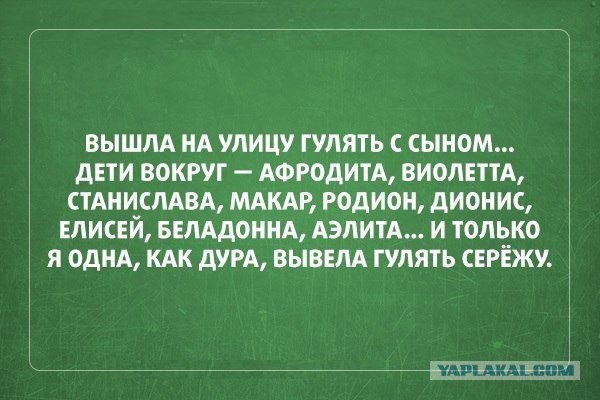 ВЫШЛА НА УЛИЦУ ГУЛЯТЬ С СЫНОМ... ДЕТИ ВОКРУГ — АФРОДИТА, ВИОЛЕТТА, СТАНИСЛАВА, МАКАР, РОДИОН, ДИОНИС, ЕЛИСЕЙ, БЕЛАДОННА, АЭЛИТА... И ТОЛЬКО Я ОДНА, КАК ДУРА, ВЫВЕЛА ГУЛЯТЬ СЕРЁЖУ.

YAPLAKAL.COM